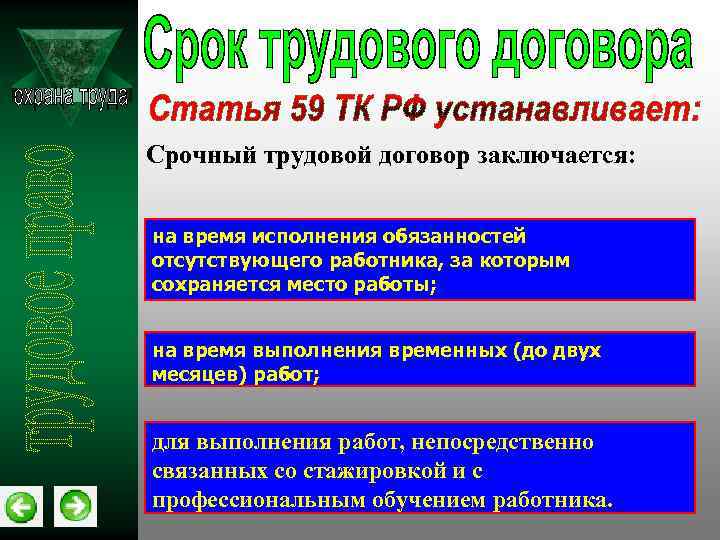 охрана труда

трудовое право

Срок трудового договора

Статья 59 ТК РФ устанавливает:

Срочный трудовой договор заключается:

на время исполнения обязанностей отсутствующего работника, за которым сохраняется место работы;

на время выполнения временных (до двух месяцев) работ;

для выполнения работ, непосредственно связанных со стажировкой и с профессиональным обучением работника.